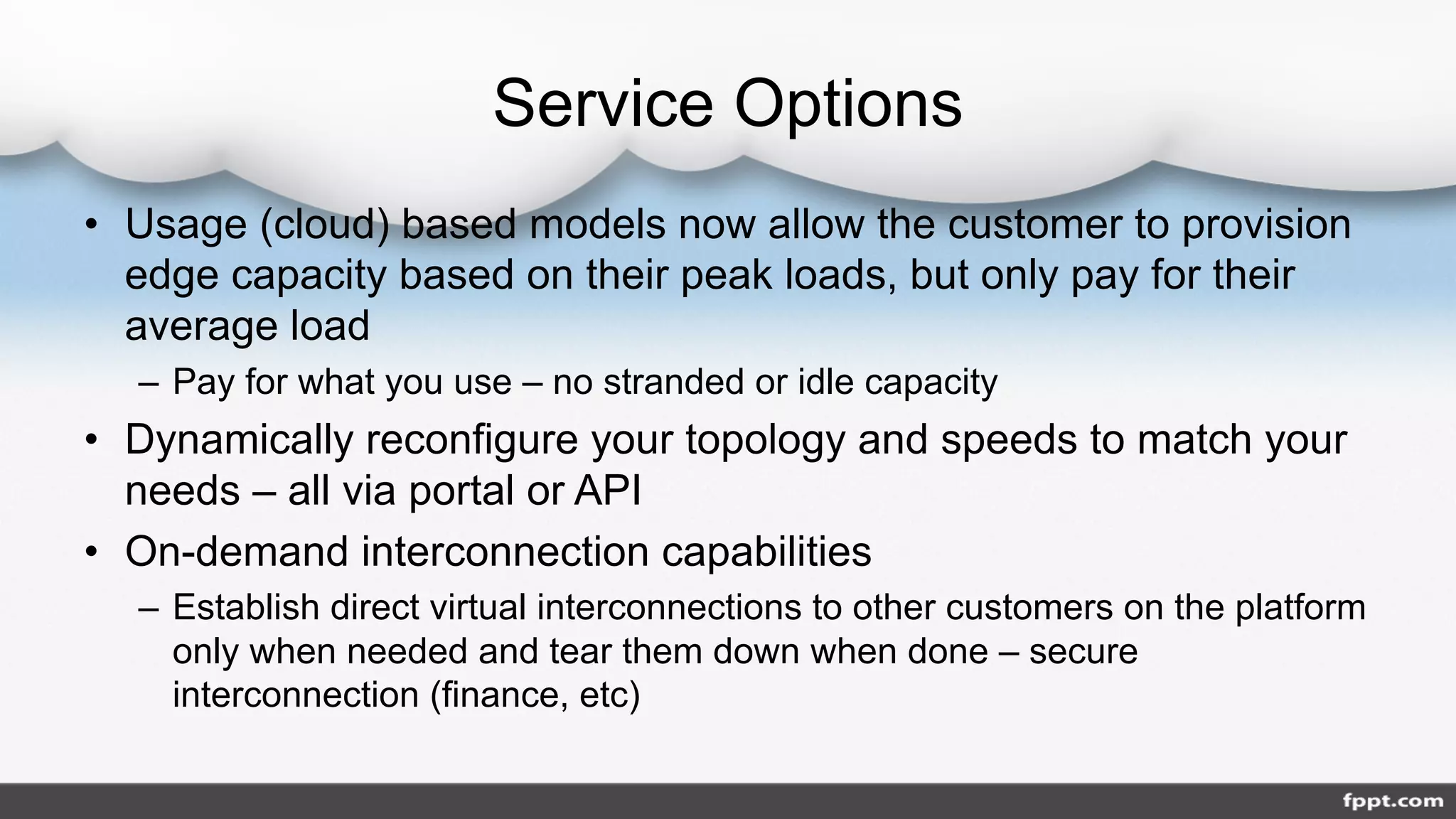 Service Options

• Usage (cloud) based models now allow the customer to provision edge capacity based on their peak loads, but only pay for their average load
– Pay for what you use – no stranded or idle capacity
• Dynamically reconfigure your topology and speeds to match your needs – all via portal or API
• On-demand interconnection capabilities
– Establish direct virtual interconnections to other customers on the platform only when needed and tear them down when done – secure interconnection (finance, etc)

fppt.com